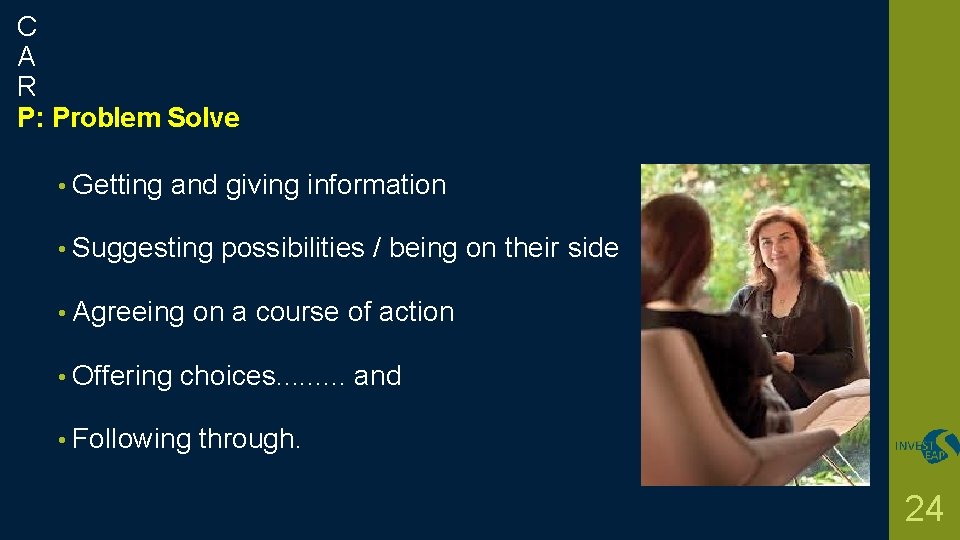 C
A
R
P: Problem Solve

• Getting and giving information

• Suggesting possibilities / being on their side

• Agreeing on a course of action

• Offering choices......... and

• Following through.

INVEST EAP

24